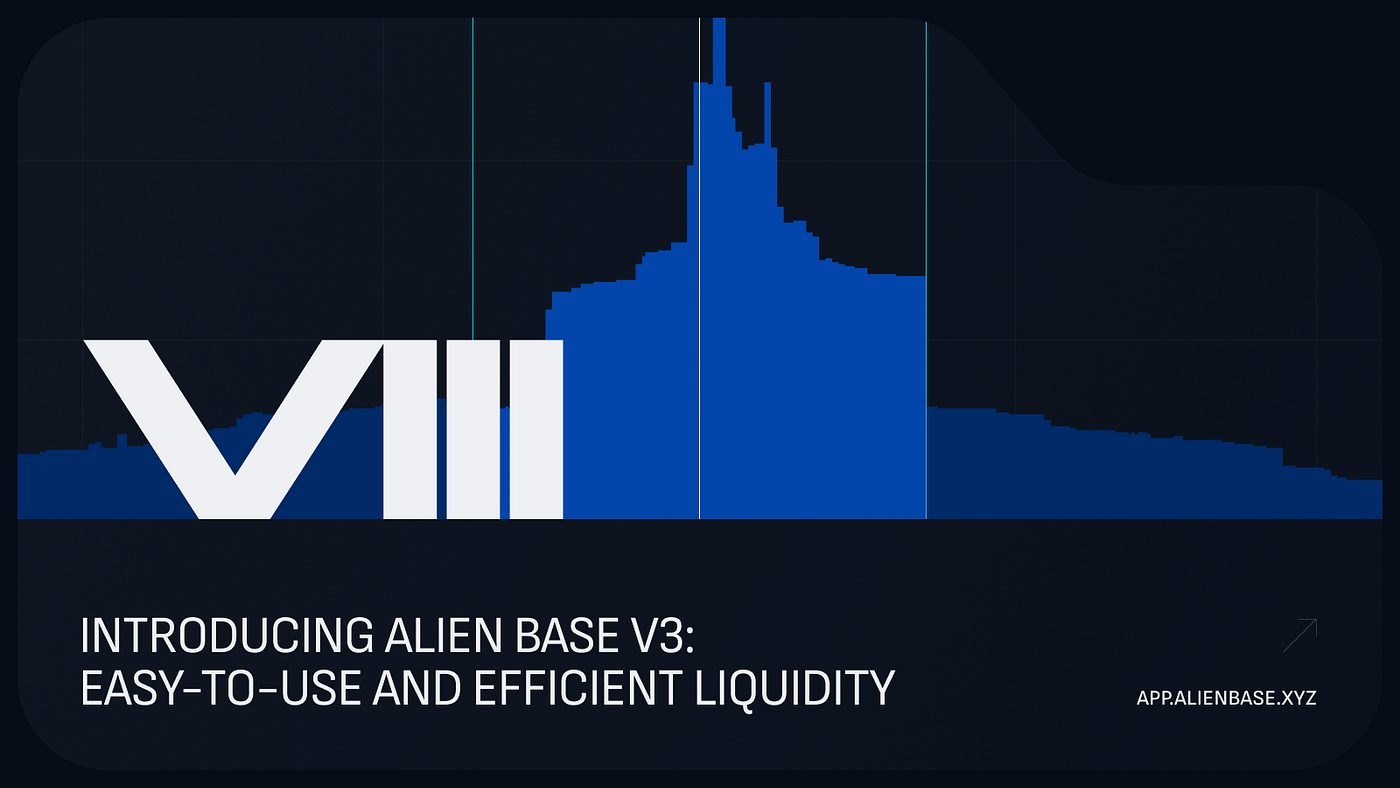 VIII

INTRODUCING ALIEN BASE V3:
EASY-TO-USE AND EFFICIENT LIQUIDITY

APP.ALIENBASE.XYZ